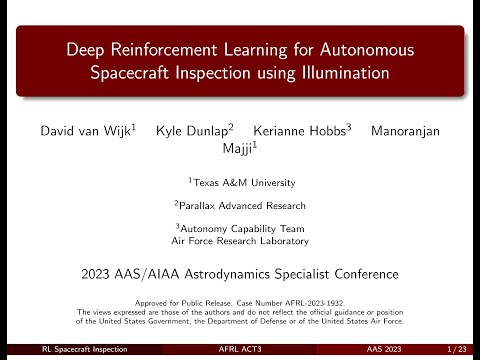 Deep Reinforcement Learning for Autonomous Spacecraft Inspection using Illumination

David van Wijk$^1$ Kyle Dunlap$^2$ Kerianne Hobbs$^3$ Manoranjan Majji$^1$

$^1$Texas A&M University

$^2$Parallax Advanced Research

$^3$Autonomy Capability Team
Air Force Research Laboratory

2023 AAS/AIAA Astrodynamics Specialist Conference

Approved for Public Release. Case Number AFRL-2023-1932.
The views expressed are those of the authors and do not reflect the official guidance or position of the United States Government, the Department of Defense or of the United States Air Force.

RL Spacecraft Inspection AFRL ACT3 AAS 2023 1 / 23